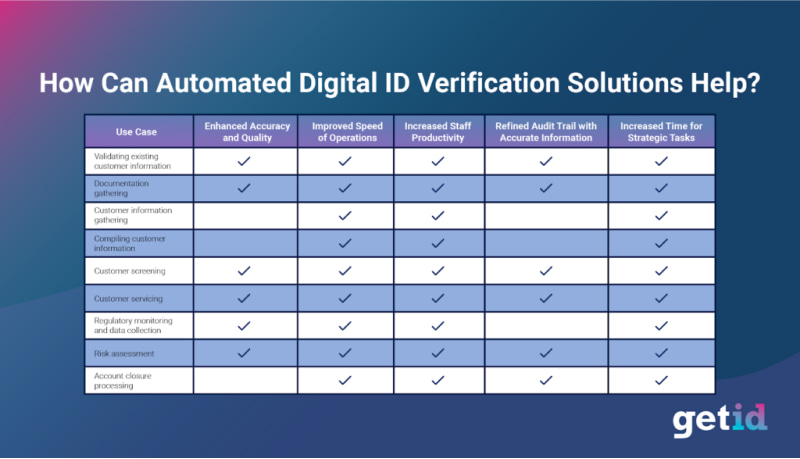 How Can Automated Digital ID Verification Solutions Help?

| Use Case | Enhanced Accuracy and Quality | Improved Speed of Operations | Increased Staff Productivity | Refined Audit Trail with Accurate Information | Increased Time for Strategic Tasks |
|---|---|---|---|---|---|
| Validating existing customer information | ✓ | ✓ | ✓ | ✓ | ✓ |
| Documentation gathering | ✓ | ✓ | ✓ | ✓ | ✓ |
| Customer information gathering | | ✓ | ✓ | | ✓ |
| Compiling customer information | | ✓ | ✓ | | ✓ |
| Customer screening | ✓ | ✓ | ✓ | ✓ | ✓ |
| Customer servicing | ✓ | ✓ | ✓ | ✓ | ✓ |
| Regulatory monitoring and data collection | ✓ | ✓ | ✓ | | ✓ |
| Risk assessment | ✓ | ✓ | ✓ | ✓ | ✓ |
| Account closure processing | | ✓ | ✓ | ✓ | ✓ |

getid